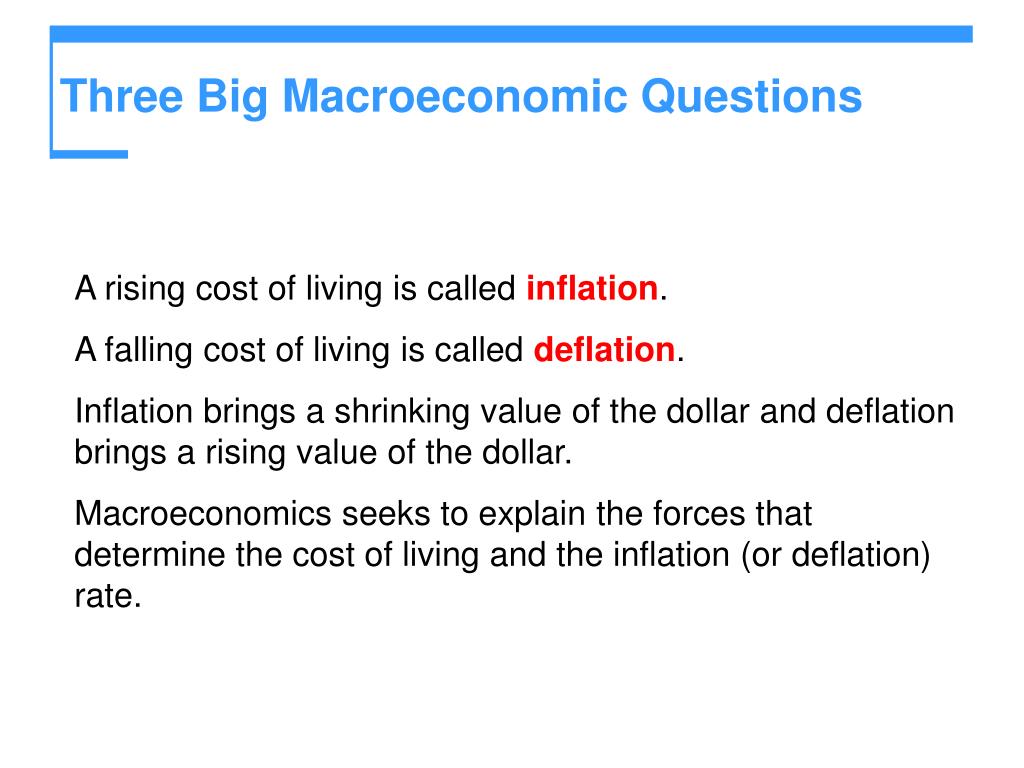 Three Big Macroeconomic Questions

A rising cost of living is called inflation.

A falling cost of living is called deflation.

Inflation brings a shrinking value of the dollar and deflation brings a rising value of the dollar.

Macroeconomics seeks to explain the forces that determine the cost of living and the inflation (or deflation) rate.